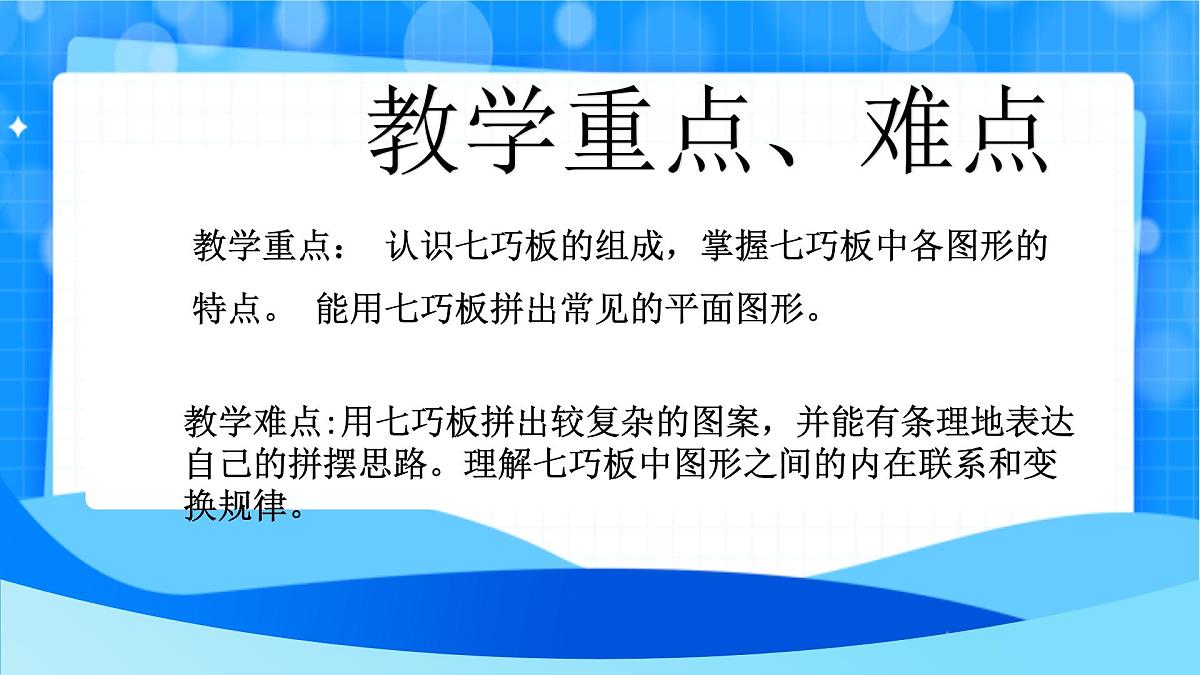 教学重点、难点

教学重点： 认识七巧板的组成，掌握七巧板中各图形的特点。 能用七巧板拼出常见的平面图形。

教学难点:用七巧板拼出较复杂的图案，并能有条理地表达自己的拼摆思路。理解七巧板中图形之间的内在联系和变换规律。